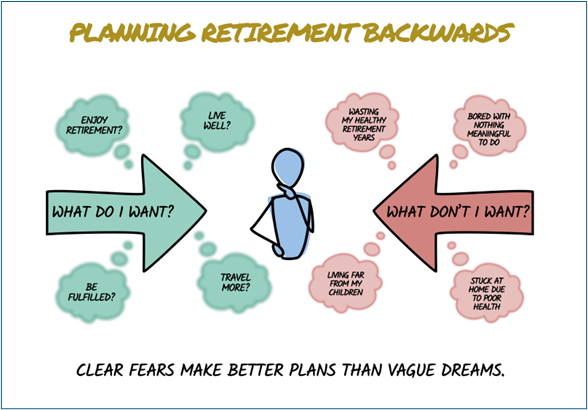 PLANNING RETIREMENT BACKWARDS

ENJOY RETIREMENT?

LIVE WELL?

WHAT DO I WANT?

BE FULFILLED?

TRAVEL MORE?

WASTING MY HEALTHY RETIREMENT YEARS

BORED WITH NOTHING MEANINGFUL TO DO

WHAT DON'T I WANT?

LIVING FAR FROM MY CHILDREN

STUCK AT HOME DUE TO POOR HEALTH

CLEAR FEARS MAKE BETTER PLANS THAN VAGUE DREAMS.